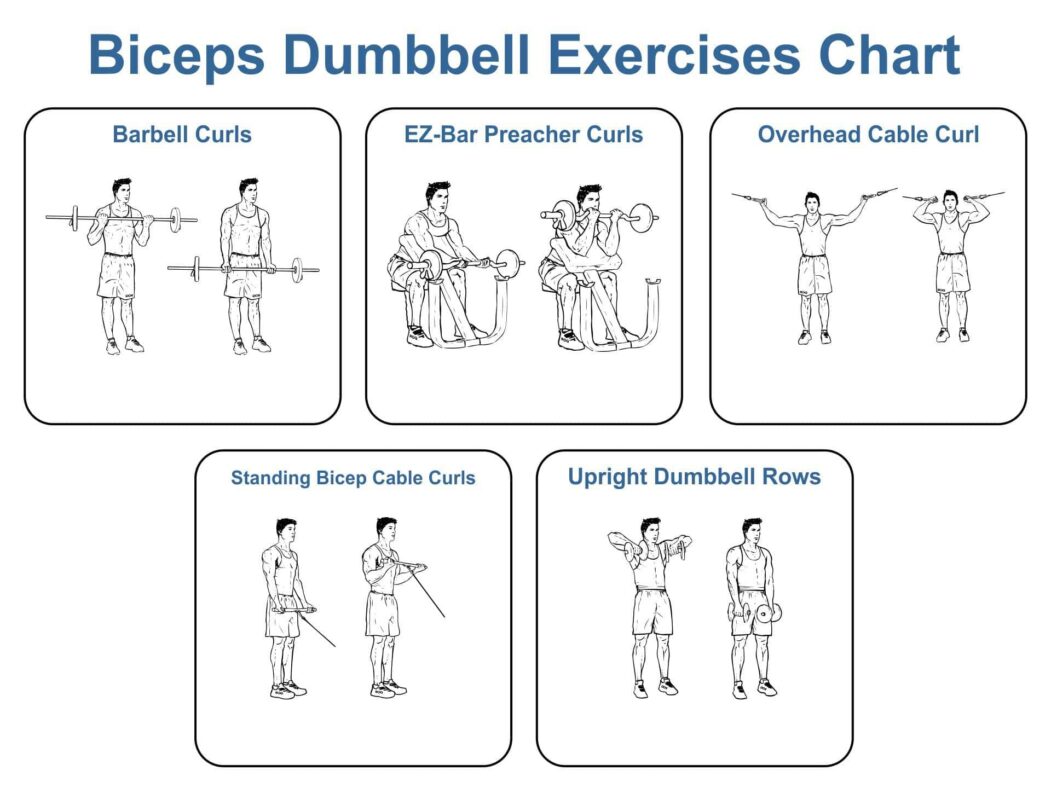 Biceps Dumbbell Exercises Chart

Barbell Curls

EZ-Bar Preacher Curls

Overhead Cable Curl

Standing Bicep Cable Curls

Upright Dumbbell Rows